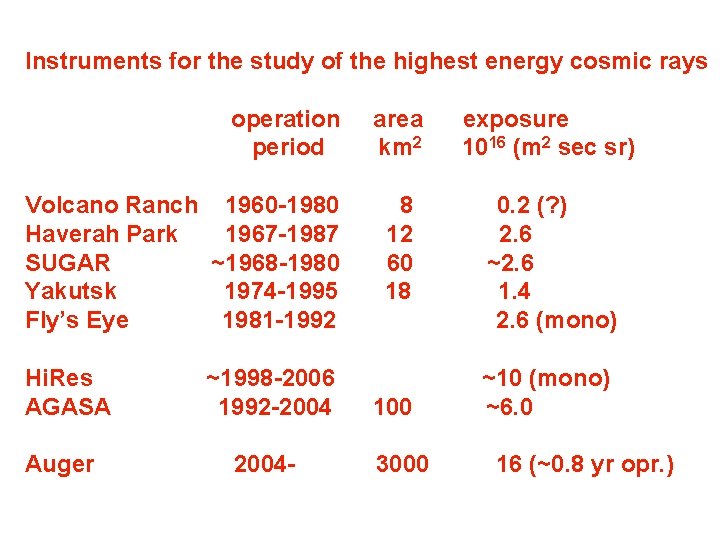 Instruments for the study of the highest energy cosmic rays

|  | operation period | area $km^2$ | exposure $10^{16}$ ($m^2$ sec sr) |
|---|---|---|---|
| Volcano Ranch | 1960-1980 | 8 | 0.2 (?) |
| Haverah Park | 1967-1987 | 12 | 2.6 |
| SUGAR | ~1968-1980 | 60 | ~2.6 |
| Yakutsk | 1974-1995 | 18 | 1.4 |
| Fly's Eye | 1981-1992 |  | 2.6 (mono) |
| HiRes | ~1998-2006 |  | ~10 (mono) |
| AGASA | 1992-2004 | 100 | ~6.0 |
| Auger | 2004- | 3000 | 16 (~0.8 yr opr.) |